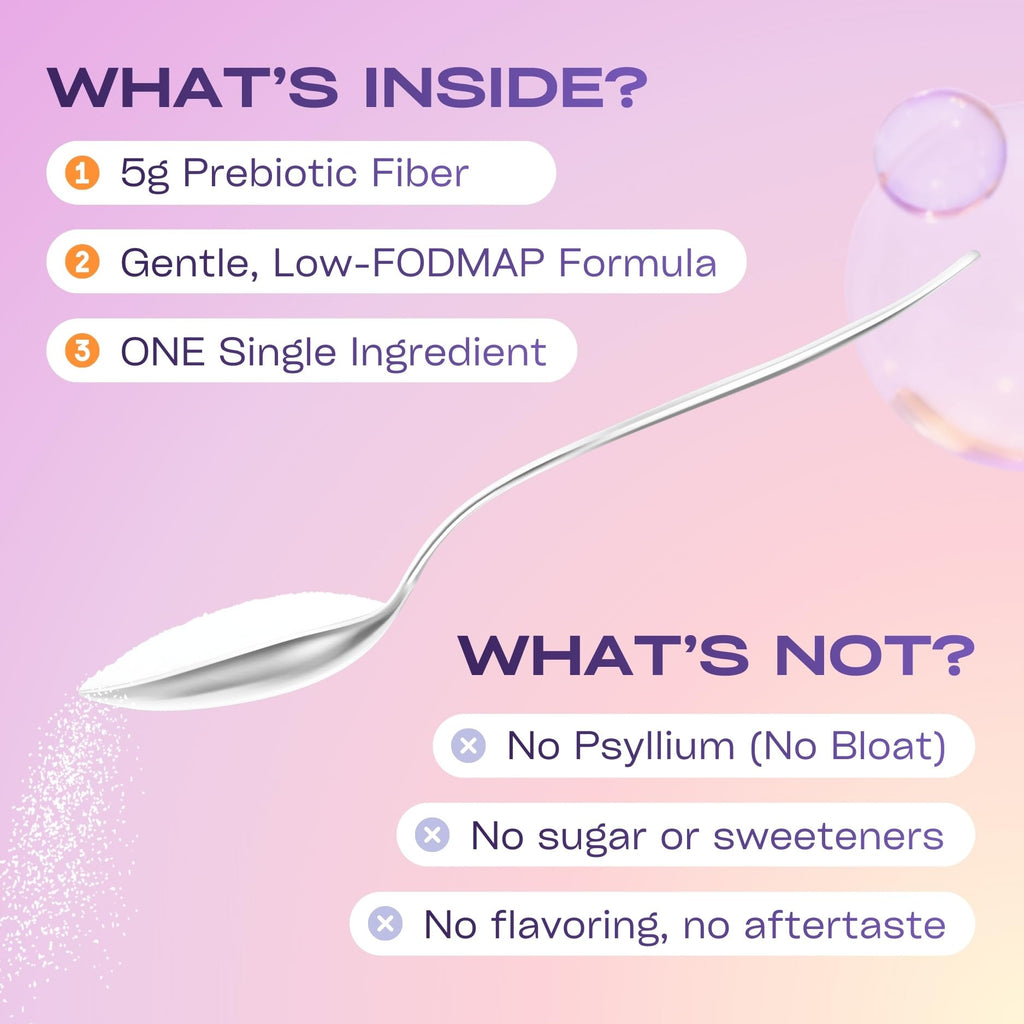 WHAT'S INSIDE?

1 5g Prebiotic Fiber

2 Gentle, Low-FODMAP Formula

3 ONE Single Ingredient

WHAT'S NOT?

No Psyllium (No Bloat)

No sugar or sweeteners

No flavoring, no aftertaste